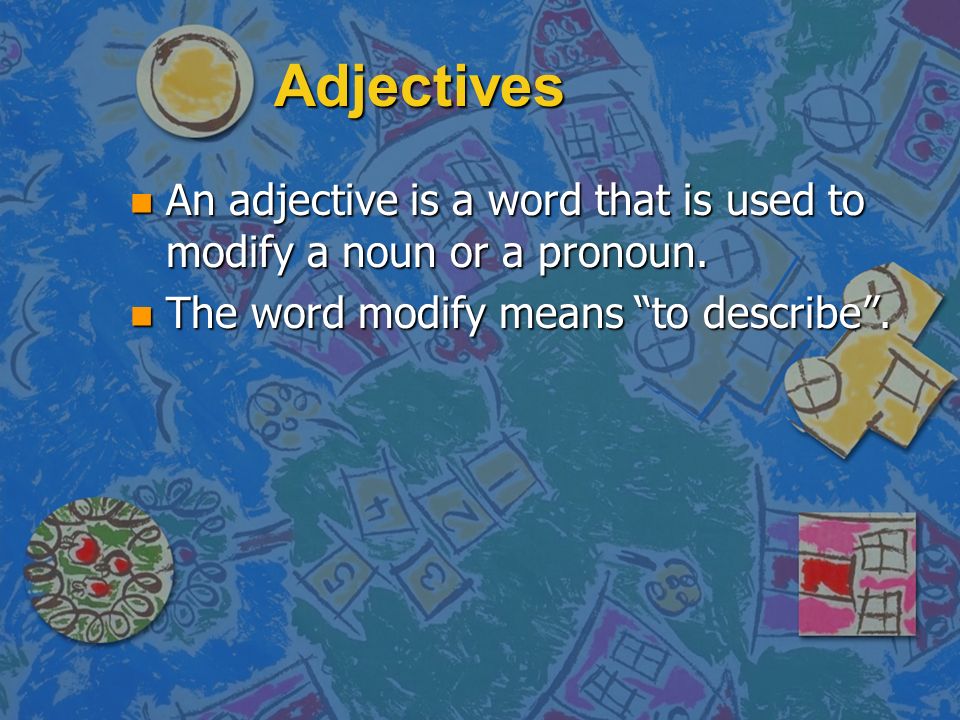 Adjectives

An adjective is a word that is used to modify a noun or a pronoun.

The word modify means “to describe”.